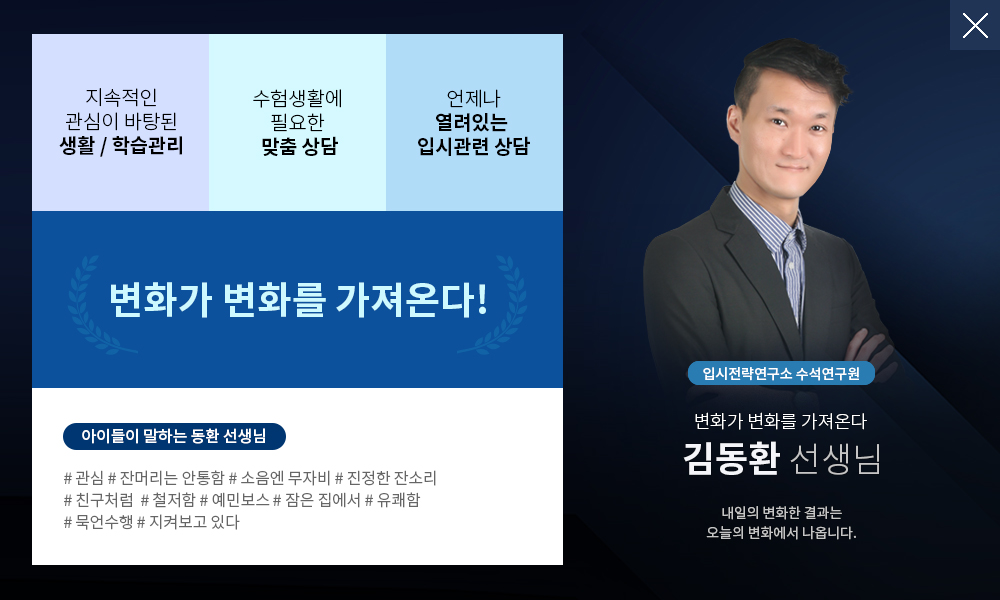 지속적인
관심이 바탕된
생활 / 학습관리

수험생활에
필요한
맞춤 상담

언제나
열려있는
입시관련 상담

변화가 변화를 가져온다!

아이들이 말하는 동환 선생님

# 관심 # 잔머리는 안통함 # 소음엔 무자비 # 진정한 잔소리
# 친구처럼 # 철저함 # 예민보스 # 잠은 집에서 # 유쾌함
# 묵언수행 # 지켜보고 있다

입시전략연구소 수석연구원

변화가 변화를 가져온다

김동환 선생님

내일의 변화한 결과는
오늘의 변화에서 나옵니다.